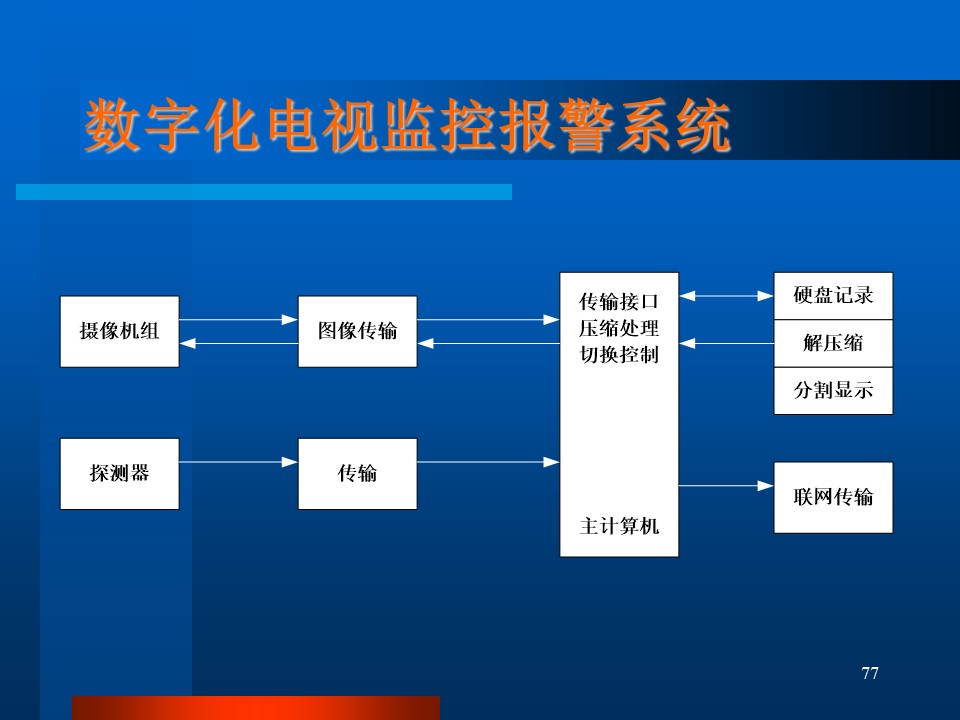 数字化电视监控报警系统

摄像机组

图像传输

传输接口
压缩处理
切换控制

主计算机

硬盘记录

解压缩

分割显示

探测器

传输

联网传输

77